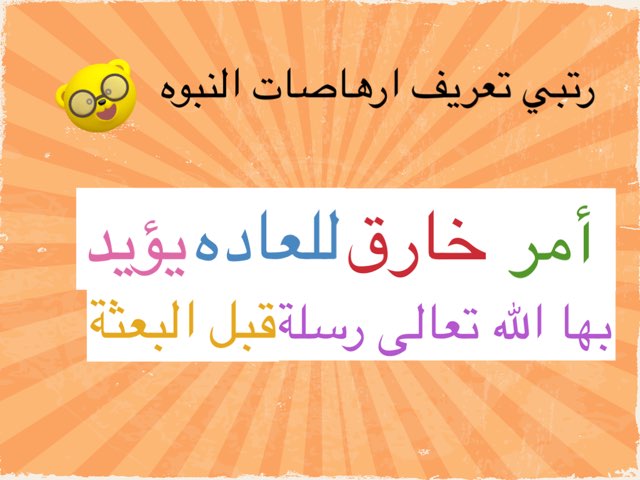 رتبي تعريف ارهاصات النبوه

أمر خارق للعاده يؤيد بها الله تعالى رسلة قبل البعثة